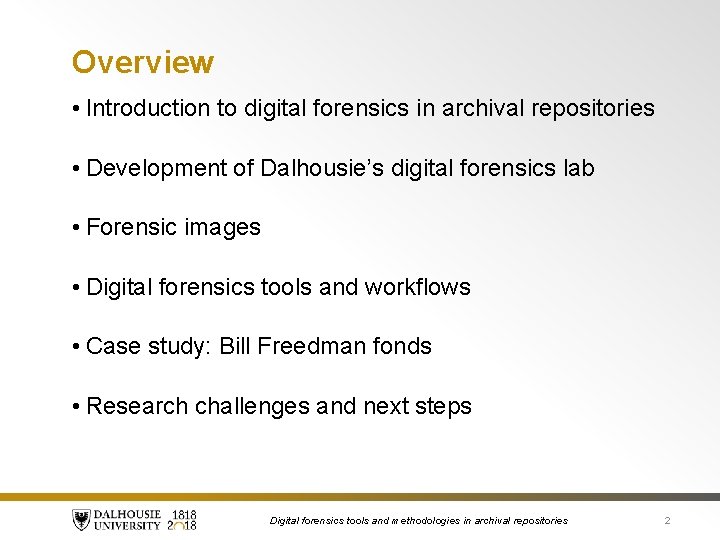 Overview

• Introduction to digital forensics in archival repositories

• Development of Dalhousie's digital forensics lab

• Forensic images

• Digital forensics tools and workflows

• Case study: Bill Freedman fonds

• Research challenges and next steps

DALHOUSIE UNIVERSITY 1818 2018

Digital forensics tools and methodologies in archival repositories

2